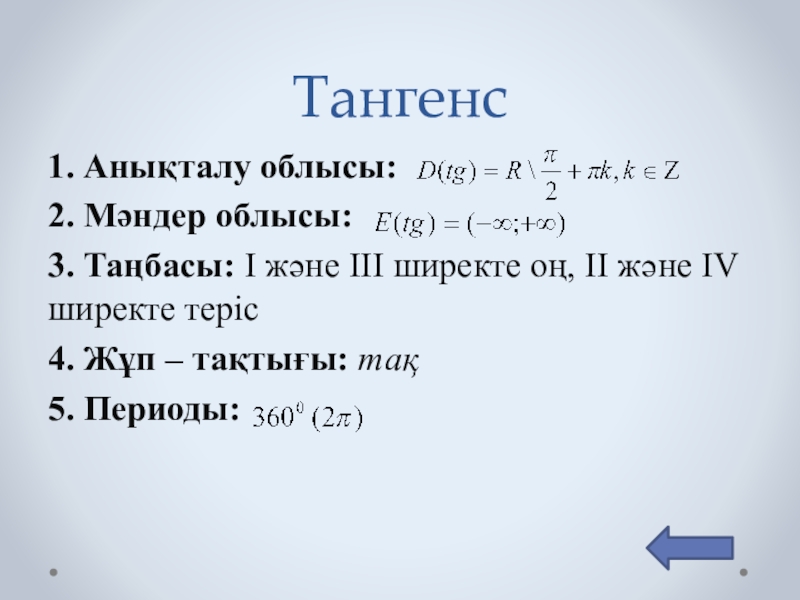 Тангенс

1. Анықталу облысы: $D(tg) = R \setminus \frac{\pi}{2} + \pi k, k \in Z$

2. Мәндер облысы: $E(tg) = (-\infty; +\infty)$

3. Таңбасы: I және III ширекте оң, II және IV ширекте теріс

4. Жұп – тақтығы: тақ

5. Периоды: $360^0$ $(2\pi)$